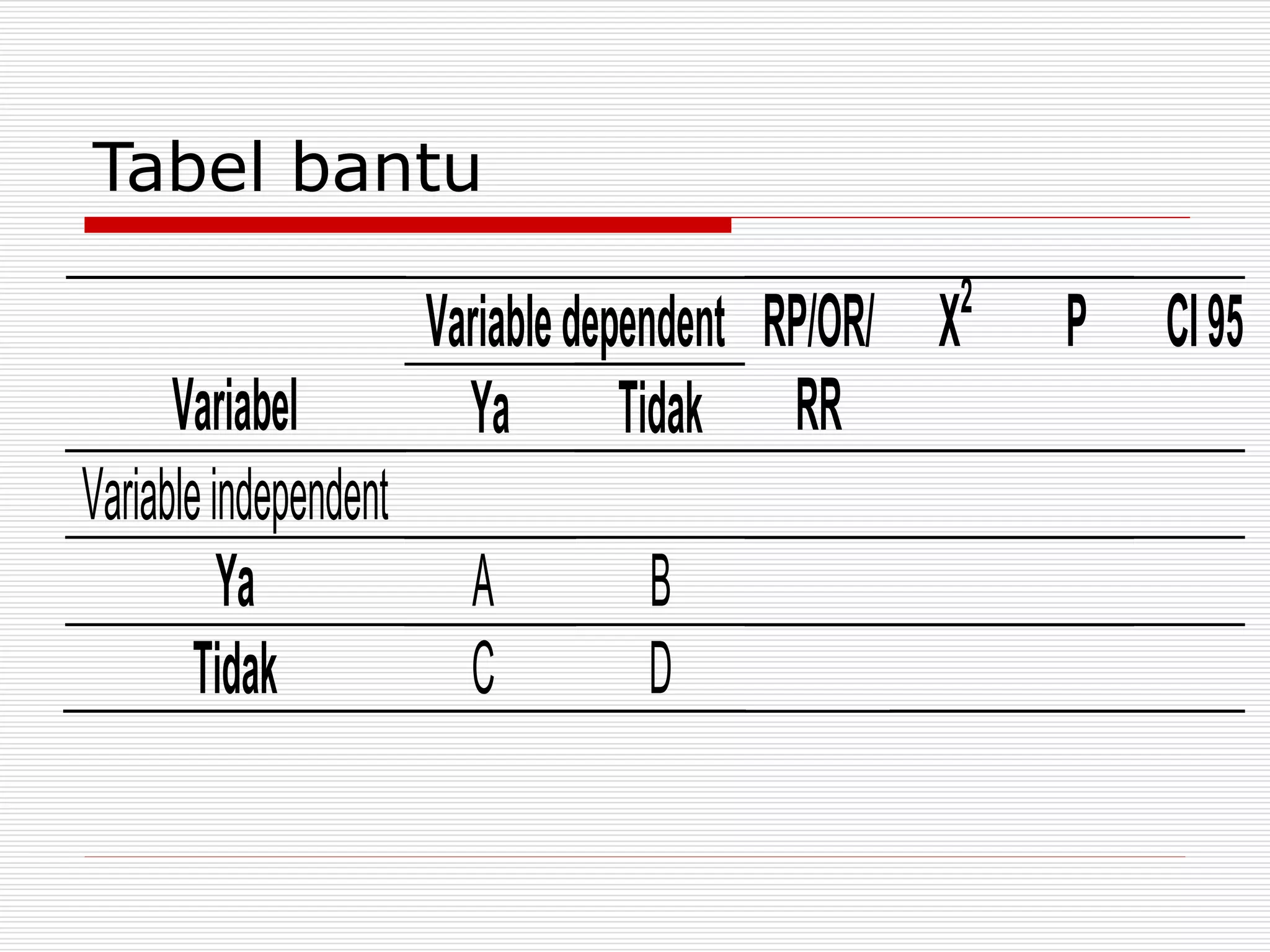 Tabel bantu

| Variabel | Variable dependent Ya | Variable dependent Tidak | RP/OR/ RR | $X^2$ | P | CI 95 |
|---|---|---|---|---|---|---|
| Variable independent | | | | | | |
| Ya | A | B | | | | |
| Tidak | C | D | | | | |